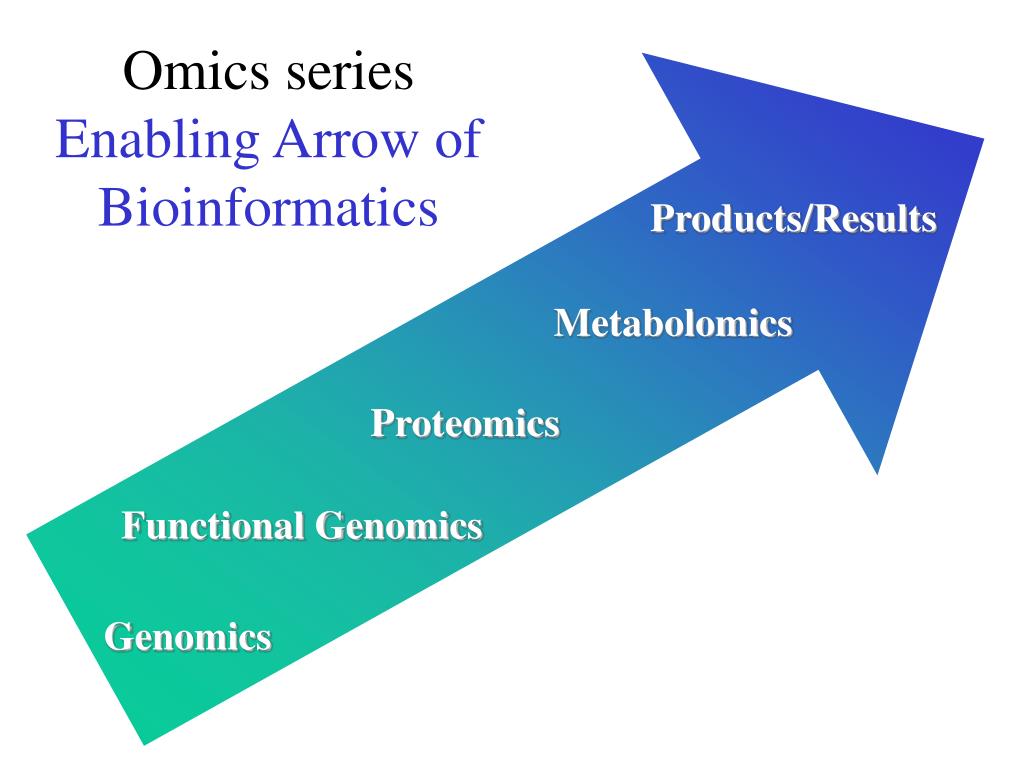 Omics series
Enabling Arrow of Bioinformatics

Products/Results

Metabolomics

Proteomics

Functional Genomics

Genomics